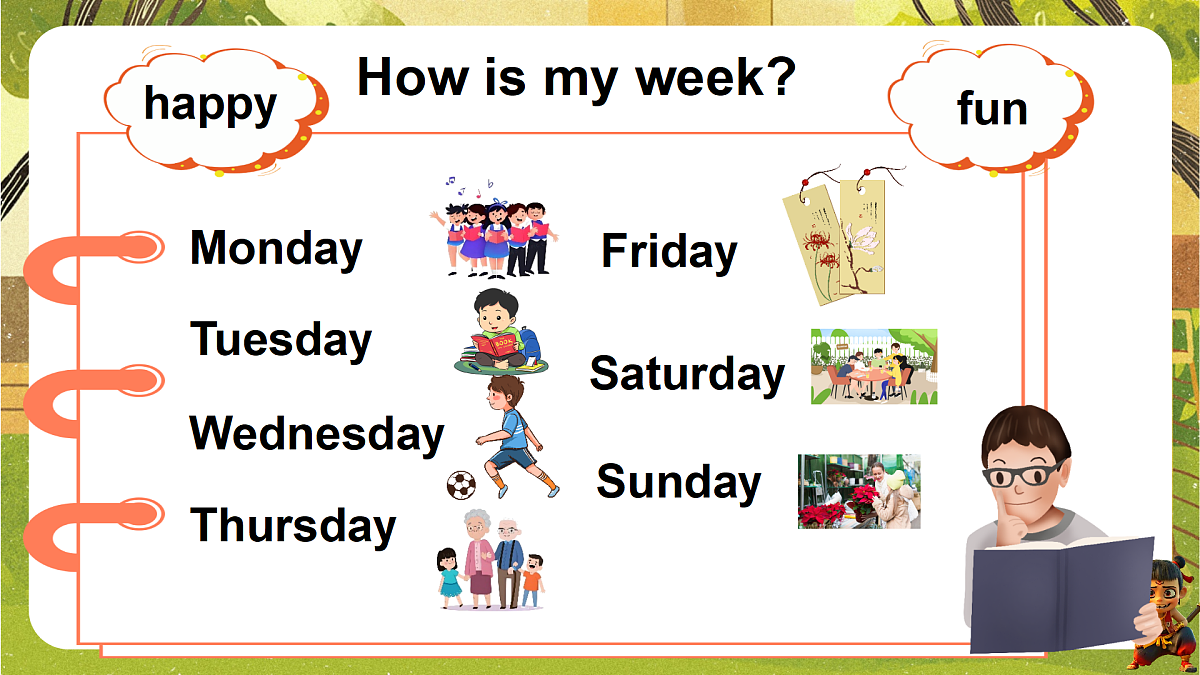 happy

How is my week?

fun

Monday

Tuesday

Wednesday

Thursday

Friday

Saturday

Sunday